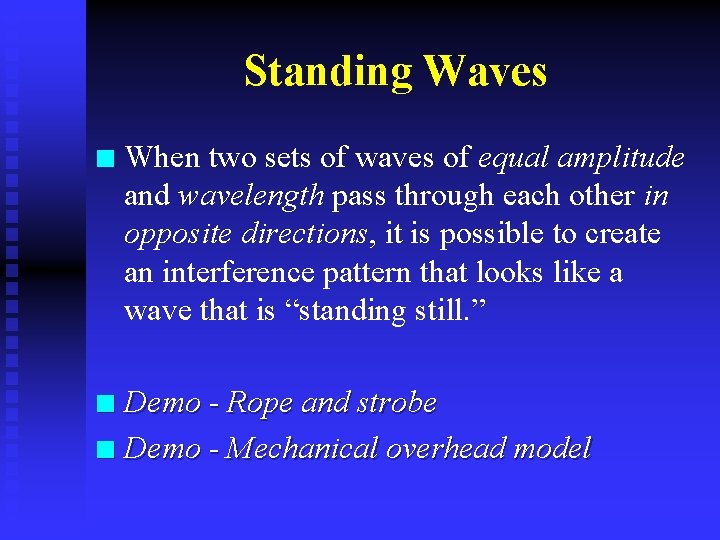 Standing Waves

When two sets of waves of equal amplitude and wavelength pass through each other in opposite directions, it is possible to create an interference pattern that looks like a wave that is “standing still.”

Demo - Rope and strobe

Demo - Mechanical overhead model